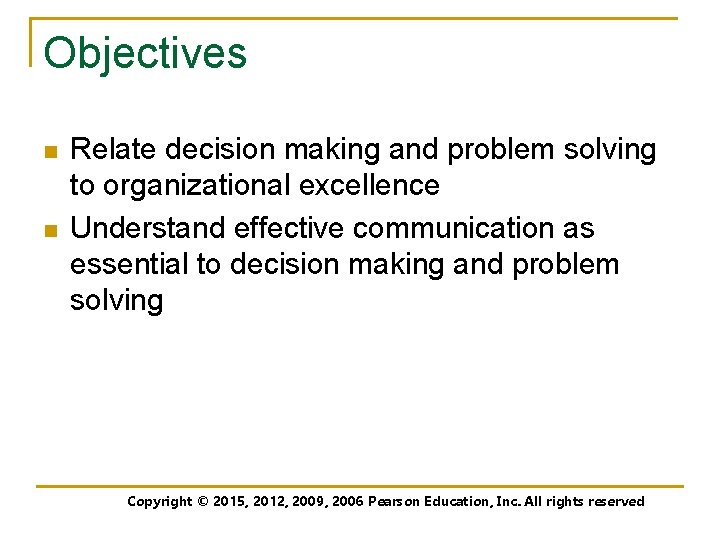 Objectives

- Relate decision making and problem solving to organizational excellence
- Understand effective communication as essential to decision making and problem solving

Copyright © 2015, 2012, 2009, 2006 Pearson Education, Inc. All rights reserved